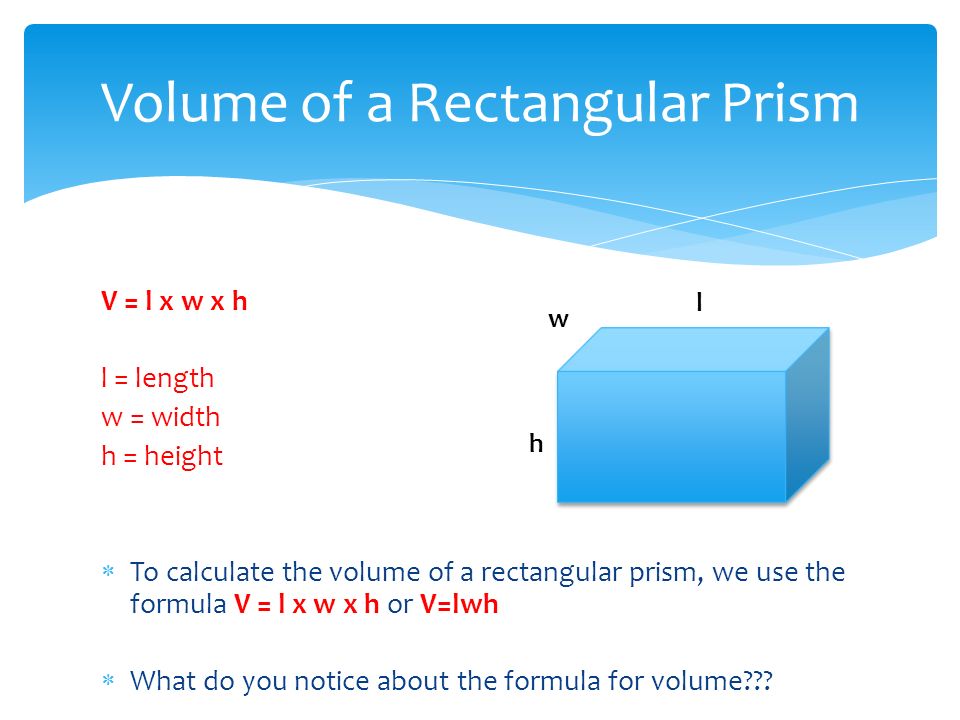 Volume of a Rectangular Prism

V = l x w x h

l = length
w = width
h = height

w

l

h

* To calculate the volume of a rectangular prism, we use the formula V = l x w x h or V=lwh

* What do you notice about the formula for volume???